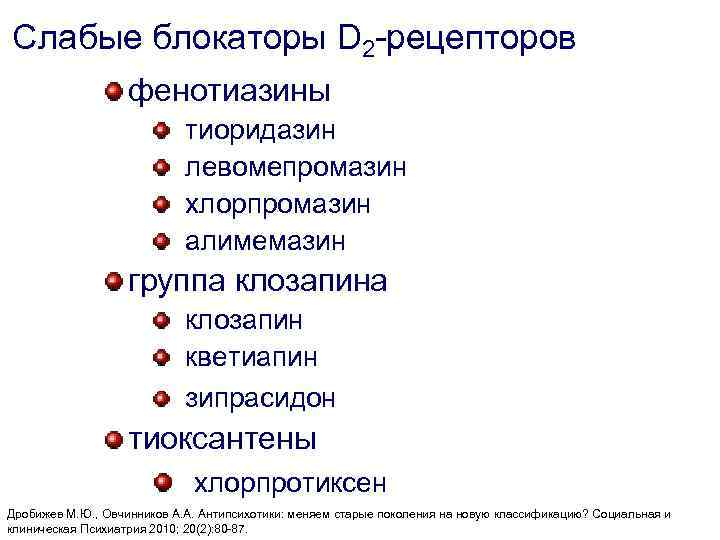 Слабые блокаторы $D_2$-рецепторов

фенотиазины

тиоридазин

левомепромазин

хлорпромазин

алимемазин

группа клозапина

клозапин

кветиапин

зипрасидон

тиоксантены

хлорпротиксен

Дробижев М.Ю., Овчинников А.А. Антипсихотики: меняем старые поколения на новую классификацию? Социальная и клиническая Психиатрия 2010; 20(2):80-87.